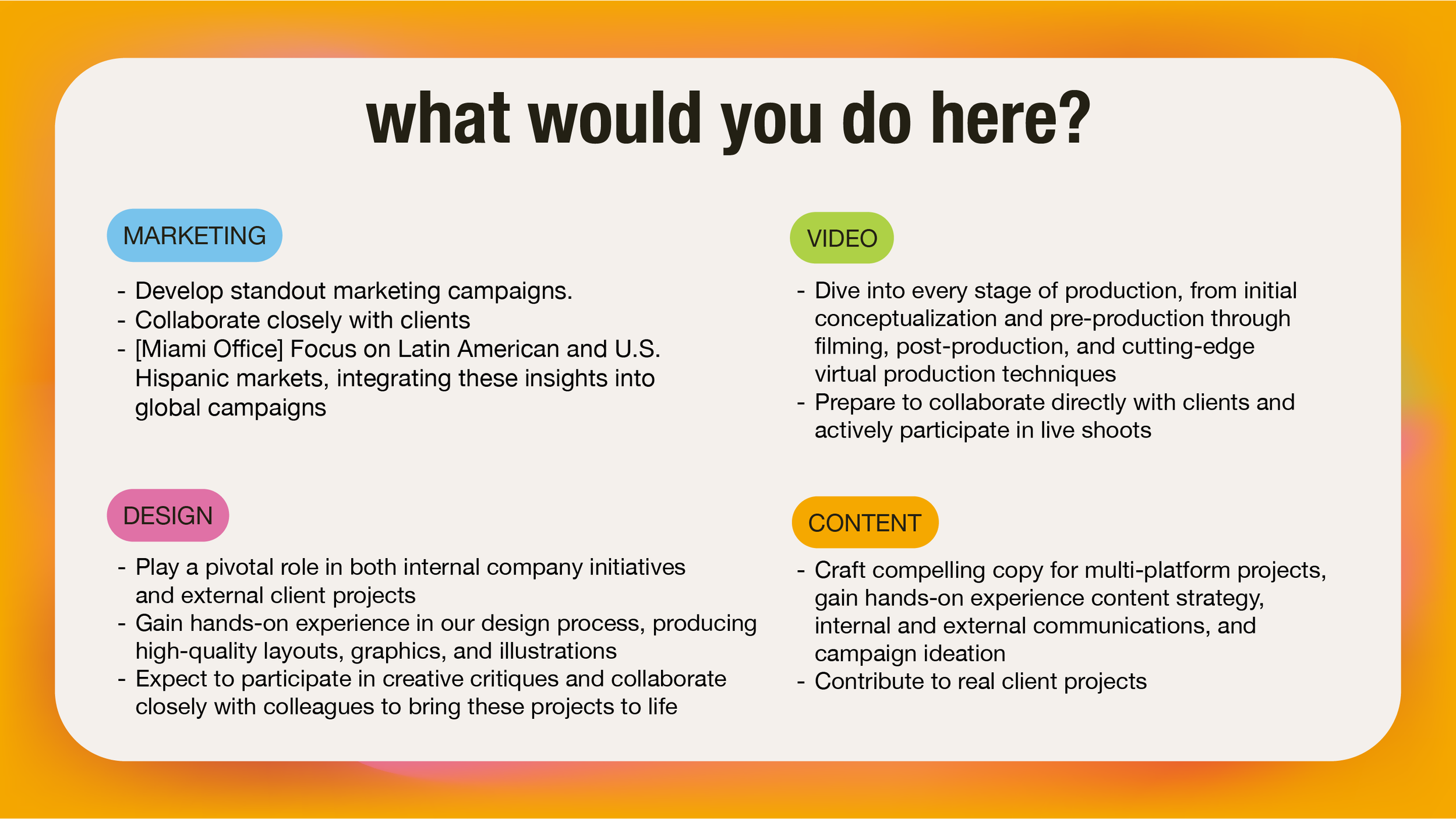 what would you do here?

MARKETING

- Develop standout marketing campaigns.
- Collaborate closely with clients
- [Miami Office] Focus on Latin American and U.S. Hispanic markets, integrating these insights into global campaigns

DESIGN

- Play a pivotal role in both internal company initiatives and external client projects
- Gain hands-on experience in our design process, producing high-quality layouts, graphics, and illustrations
- Expect to participate in creative critiques and collaborate closely with colleagues to bring these projects to life

VIDEO

- Dive into every stage of production, from initial conceptualization and pre-production through filming, post-production, and cutting-edge virtual production techniques
- Prepare to collaborate directly with clients and actively participate in live shoots

CONTENT

- Craft compelling copy for multi-platform projects, gain hands-on experience content strategy, internal and external communications, and campaign ideation
- Contribute to real client projects